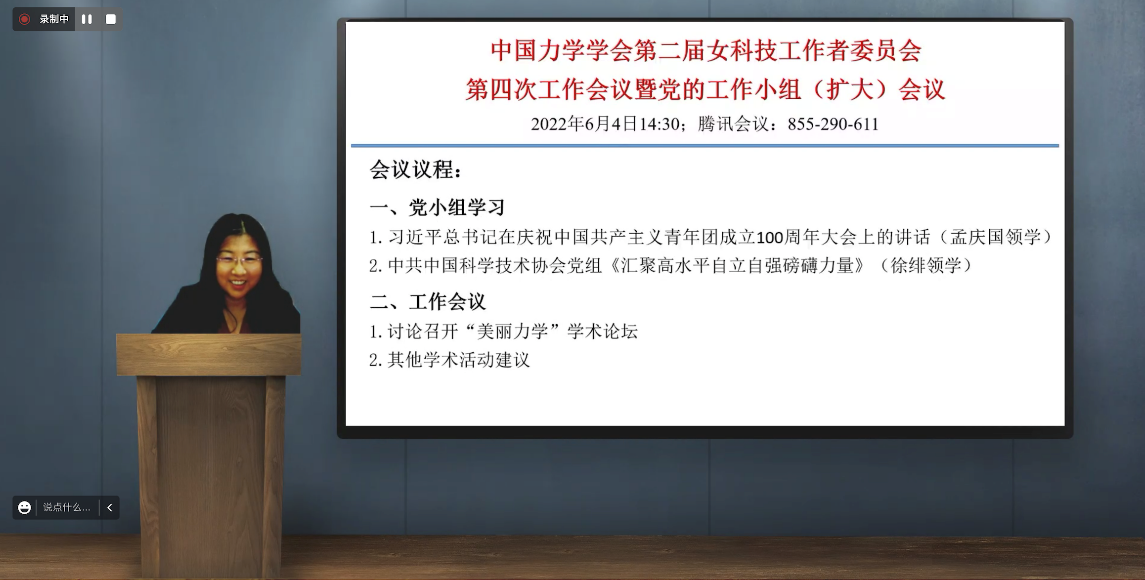 录制中

中国力学学会第二届女科技工作者委员会
第四次工作会议暨党的工作小组（扩大）会议

2022年6月4日14:30；腾讯会议：855-290-611

会议议程：

一、党小组学习

1. 习近平总书记在庆祝中国共产主义青年团成立100周年大会上的讲话（孟庆国领学）

2. 中共中国科学技术协会党组《汇聚高水平自立自强磅礴力量》（徐绯领学）

二、工作会议

1. 讨论召开“美丽力学”学术论坛

2. 其他学术活动建议

说点什么...